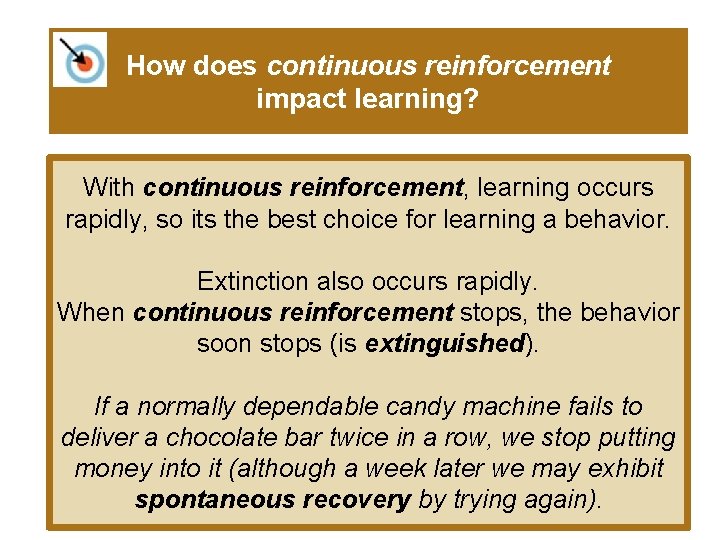 How does continuous reinforcement impact learning?

With continuous reinforcement, learning occurs rapidly, so its the best choice for learning a behavior.

Extinction also occurs rapidly.
When continuous reinforcement stops, the behavior soon stops (is extinguished).

If a normally dependable candy machine fails to deliver a chocolate bar twice in a row, we stop putting money into it (although a week later we may exhibit spontaneous recovery by trying again).